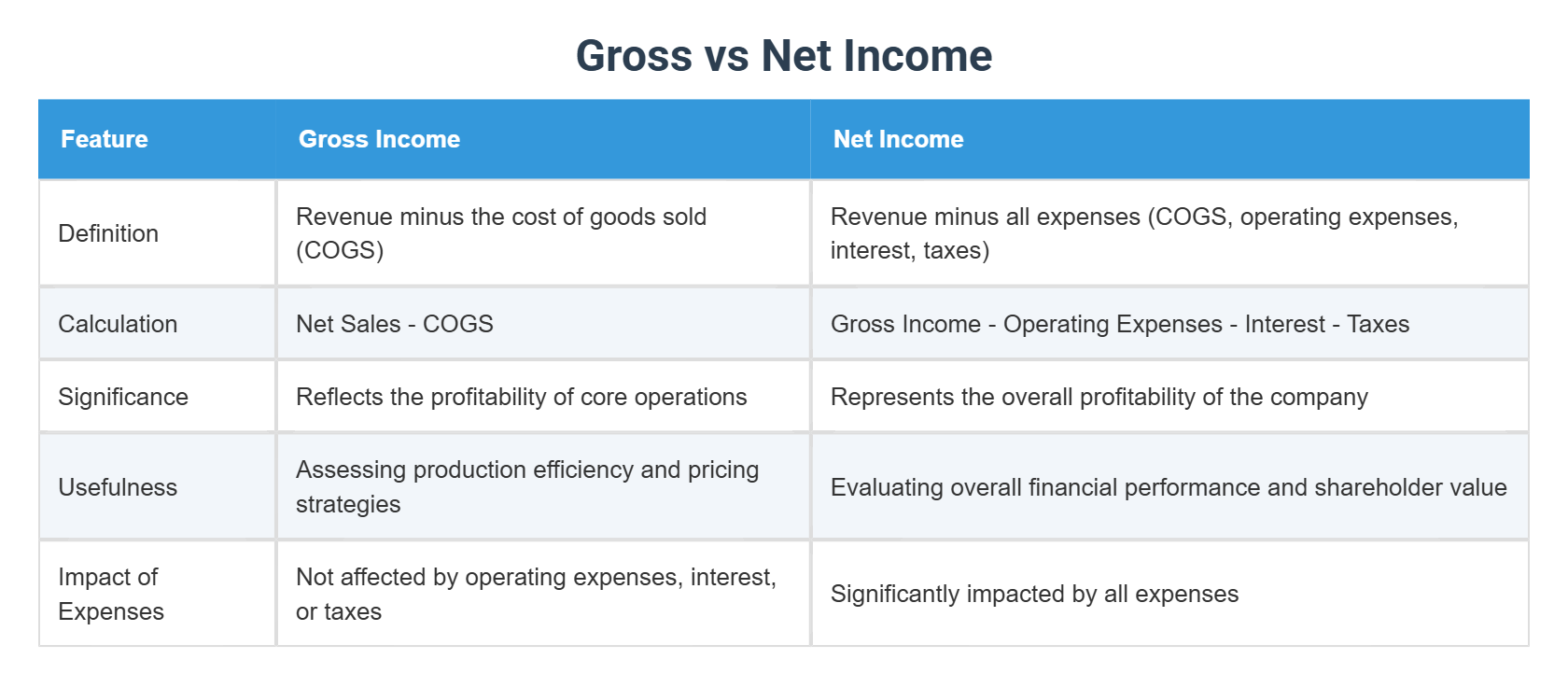 Gross vs Net Income

| Feature | Gross Income | Net Income |
|---|---|---|
| Definition | Revenue minus the cost of goods sold (COGS) | Revenue minus all expenses (COGS, operating expenses, interest, taxes) |
| Calculation | Net Sales - COGS | Gross Income - Operating Expenses - Interest - Taxes |
| Significance | Reflects the profitability of core operations | Represents the overall profitability of the company |
| Usefulness | Assessing production efficiency and pricing strategies | Evaluating overall financial performance and shareholder value |
| Impact of Expenses | Not affected by operating expenses, interest, or taxes | Significantly impacted by all expenses |